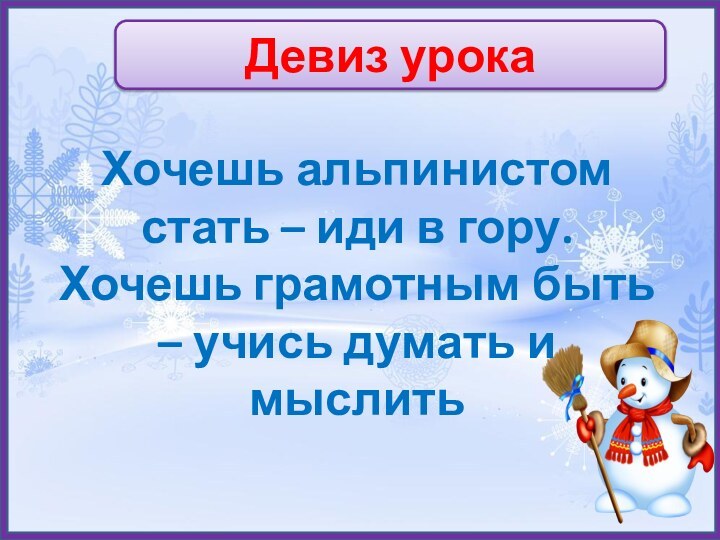 Девиз урока

Хочешь альпинистом стать – иди в гору. Хочешь грамотным быть – учись думать и мыслить